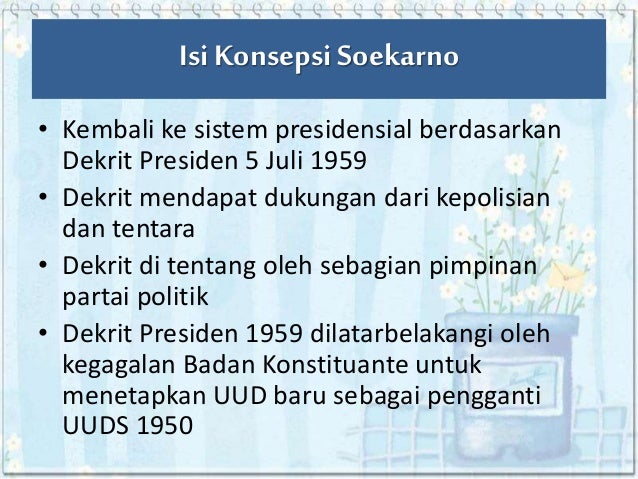 Isi Konsepsi Soekarno

• Kembali ke sistem presidensial berdasarkan Dekrit Presiden 5 Juli 1959
• Dekrit mendapat dukungan dari kepolisian dan tentara
• Dekrit di tentang oleh sebagian pimpinan partai politik
• Dekrit Presiden 1959 dilatarbelakangi oleh kegagalan Badan Konstituante untuk menetapkan UUD baru sebagai pengganti UUDS 1950